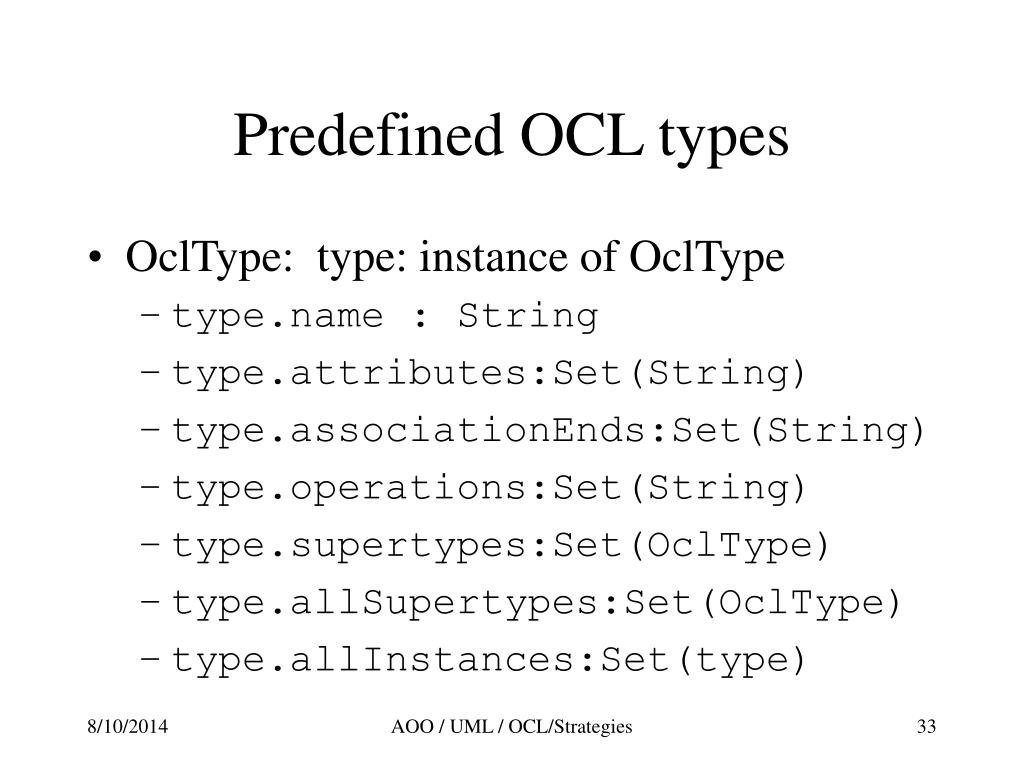 Predefined OCL types

• OclType: type: instance of OclType
– type.name : String
– type.attributes:Set(String)
– type.associationEnds:Set(String)
– type.operations:Set(String)
– type.supertypes:Set(OclType)
– type.allSupertypes:Set(OclType)
– type.allInstances:Set(type)

8/10/2014 AOO / UML / OCL/Strategies 33